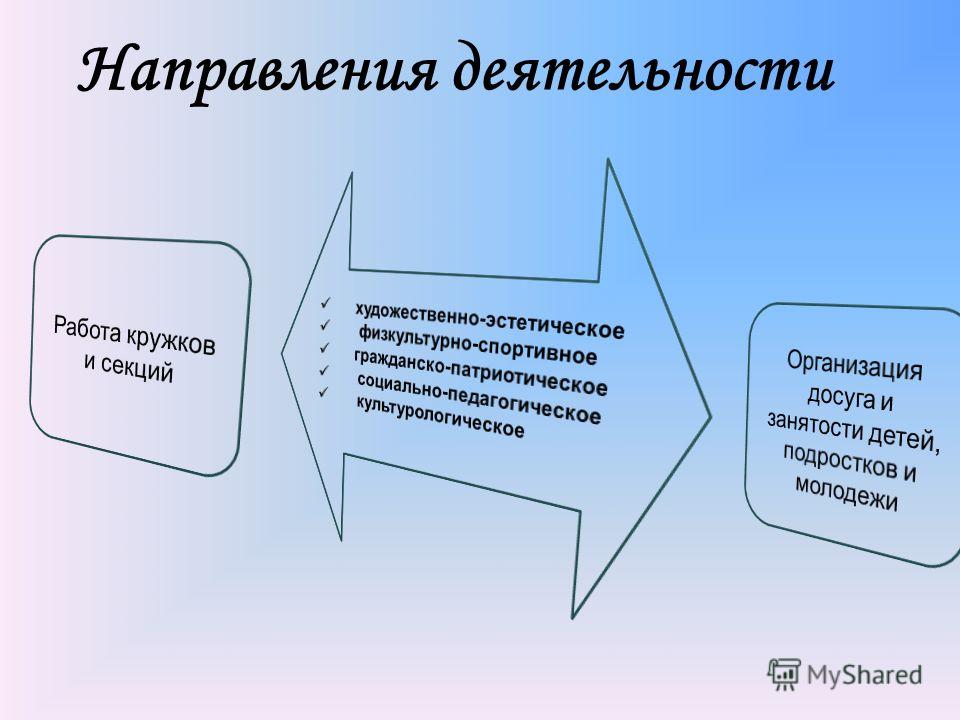 Направления деятельности

Работа кружков и секций

✓ художественно-эстетическое
✓ физкультурно-спортивное
✓ гражданско-патриотическое
✓ социально-педагогическое
✓ культурологическое

Организация досуга и занятости детей, подростков и молодежи

MyShared